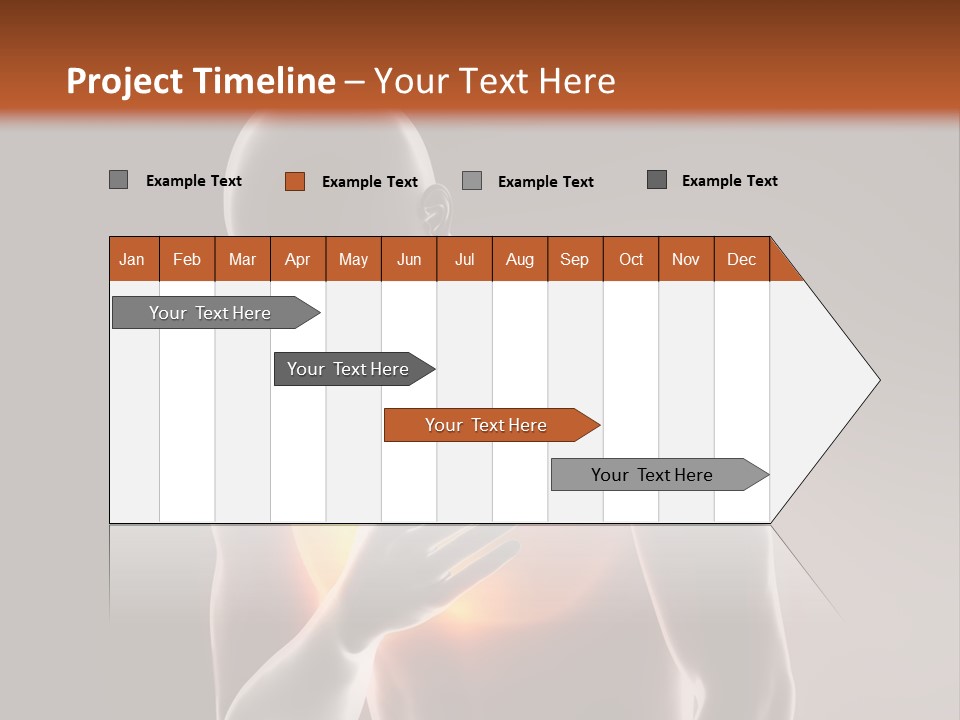 Project Timeline – Your Text Here

Example Text Example Text Example Text Example Text

| Jan | Feb | Mar | Apr | May | Jun | Jul | Aug | Sep | Oct | Nov | Dec |
|---|---|---|---|---|---|---|---|---|---|---|---|

Your Text Here

Your Text Here

Your Text Here

Your Text Here